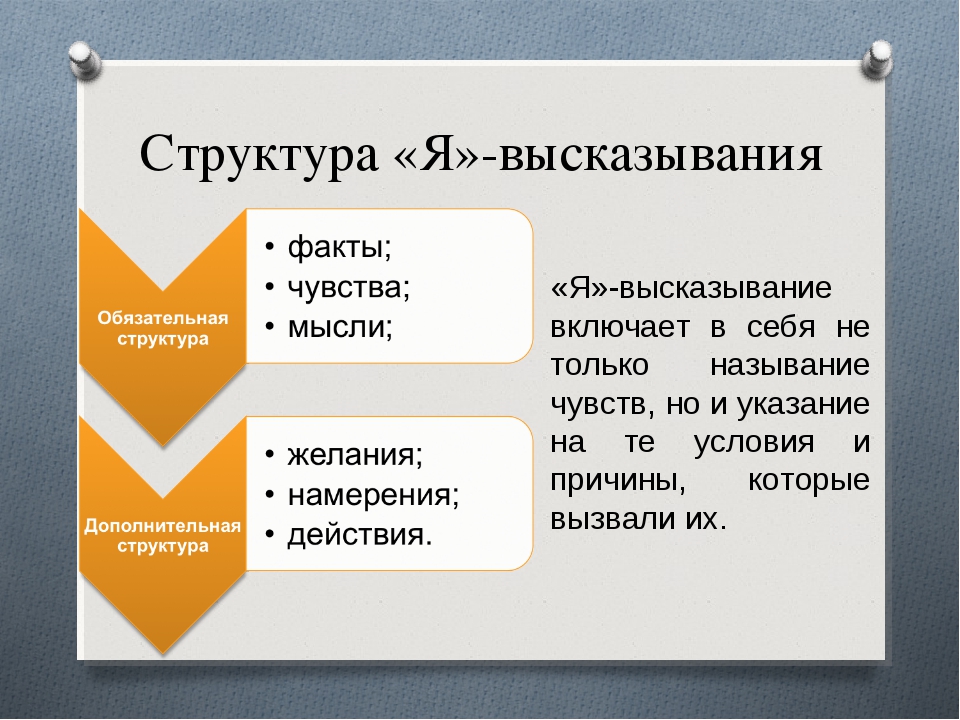 Структура «Я»-высказывания

Обязательная структура

• факты;
• чувства;
• мысли;

Дополнительная структура

• желания;
• намерения;
• действия.

«Я»-высказывание включает в себя не только называние чувств, но и указание на те условия и причины, которые вызвали их.